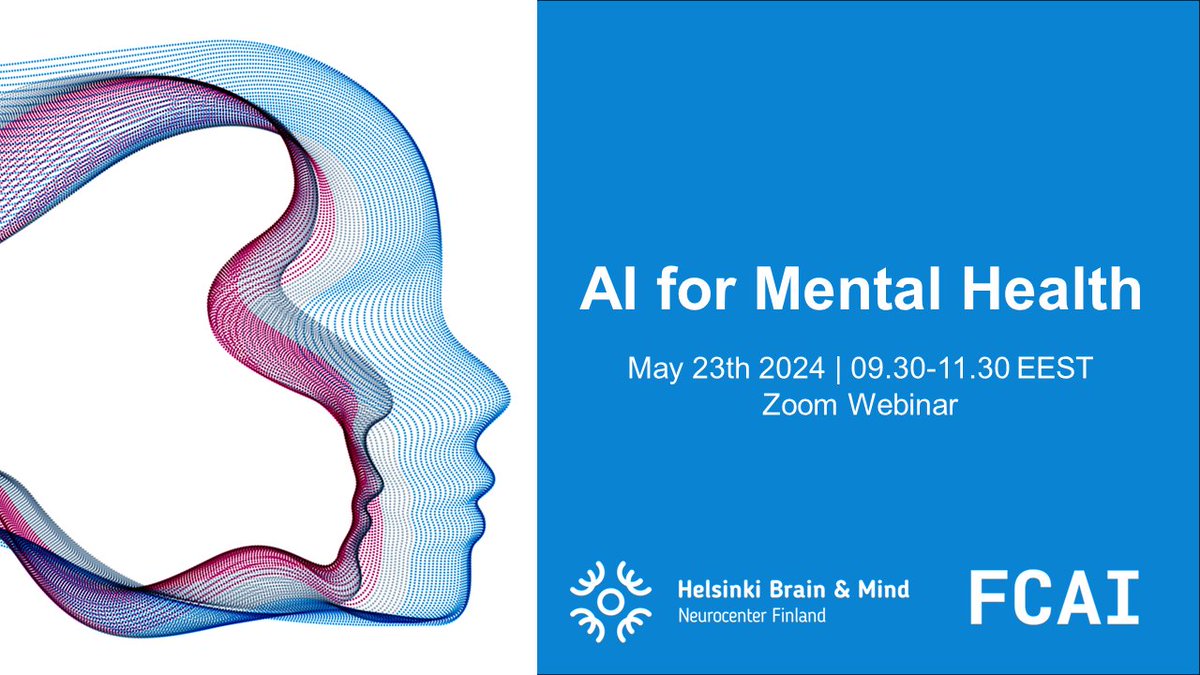 AI for Mental Health

May 23th 2024 | 09.30-11.30 EEST
Zoom Webinar

Helsinki Brain & Mind
Neurocenter Finland

FCAI